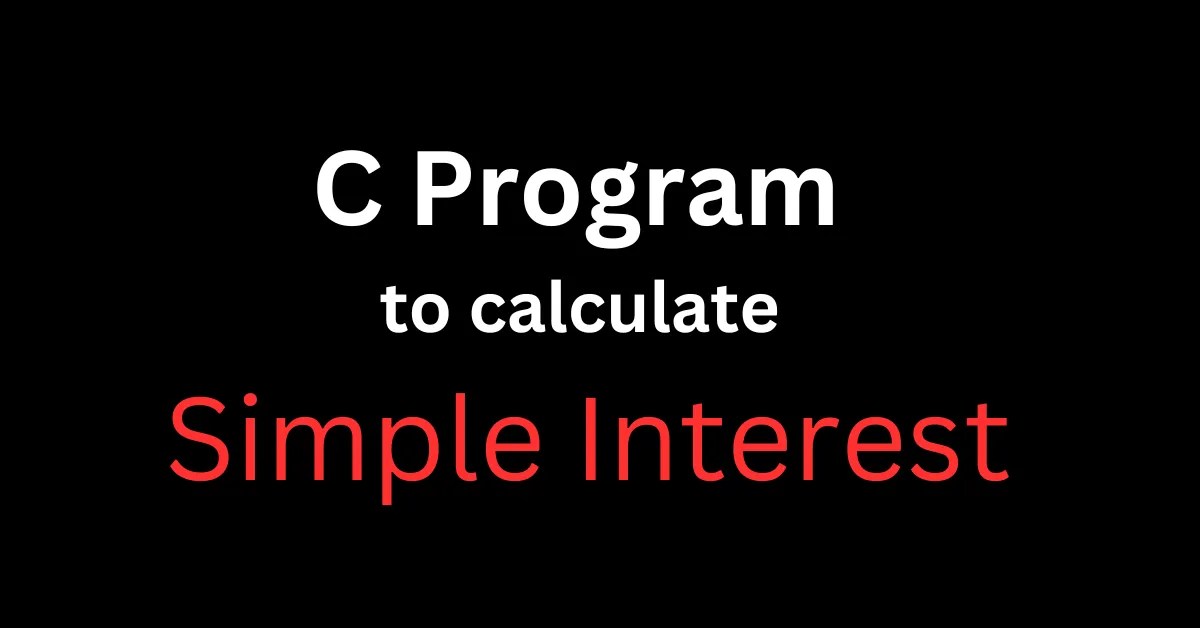 C Program
to calculate
Simple Interest